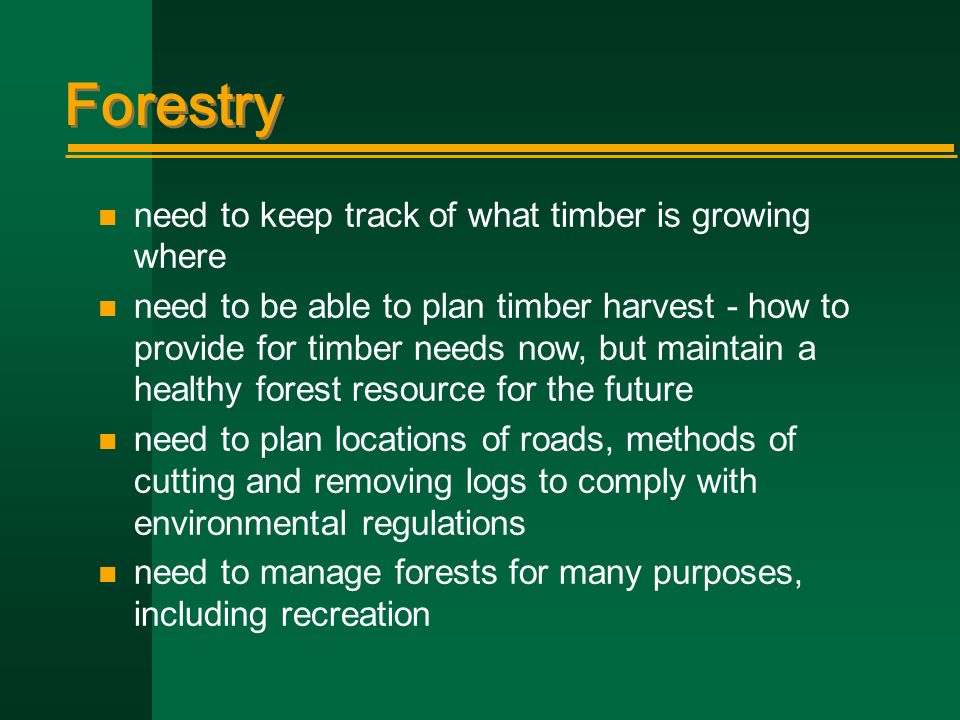 Forestry

- need to keep track of what timber is growing where
- need to be able to plan timber harvest - how to provide for timber needs now, but maintain a healthy forest resource for the future
- need to plan locations of roads, methods of cutting and removing logs to comply with environmental regulations
- need to manage forests for many purposes, including recreation